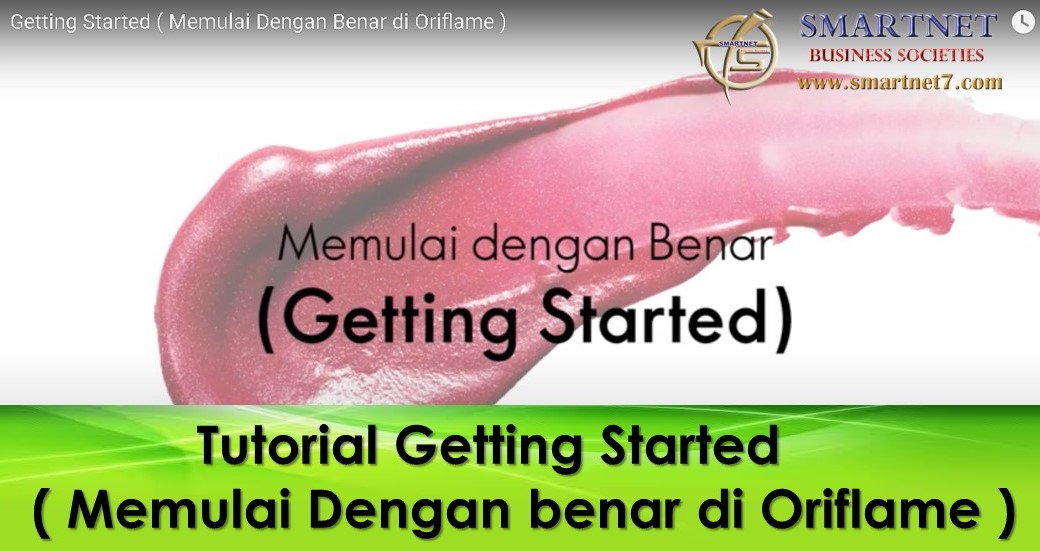 Getting Started ( Memulai Dengan Benar di Oriflame )

SMARTNET
SMARTNET
BUSINESS SOCIETIES
www.smartnet7.com

Memulai dengan Benar
(Getting Started)

Tutorial Getting Started
( Memulai Dengan benar di Oriflame )